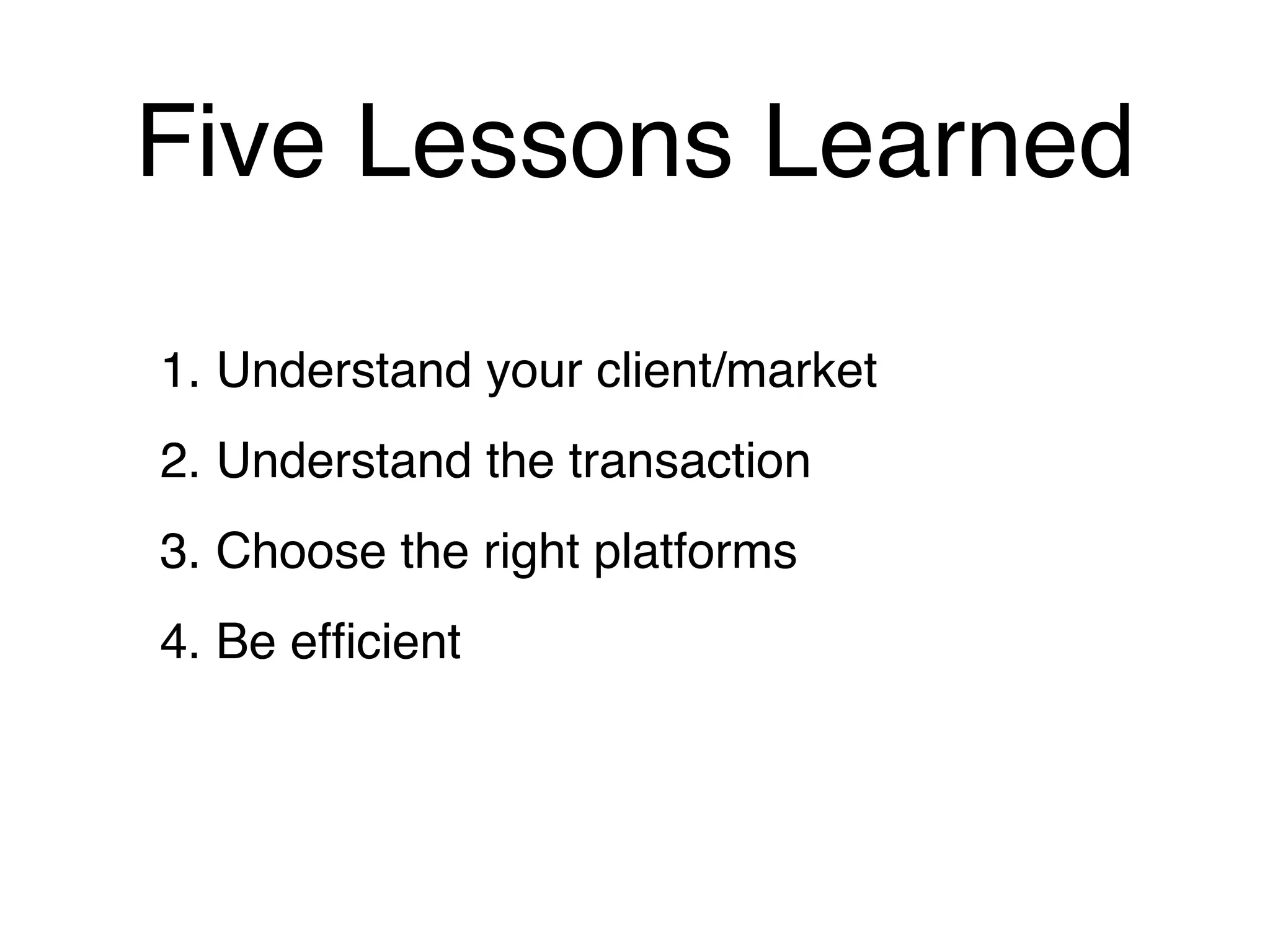 Five Lessons Learned

1. Understand your client/market
2. Understand the transaction
3. Choose the right platforms
4. Be efficient